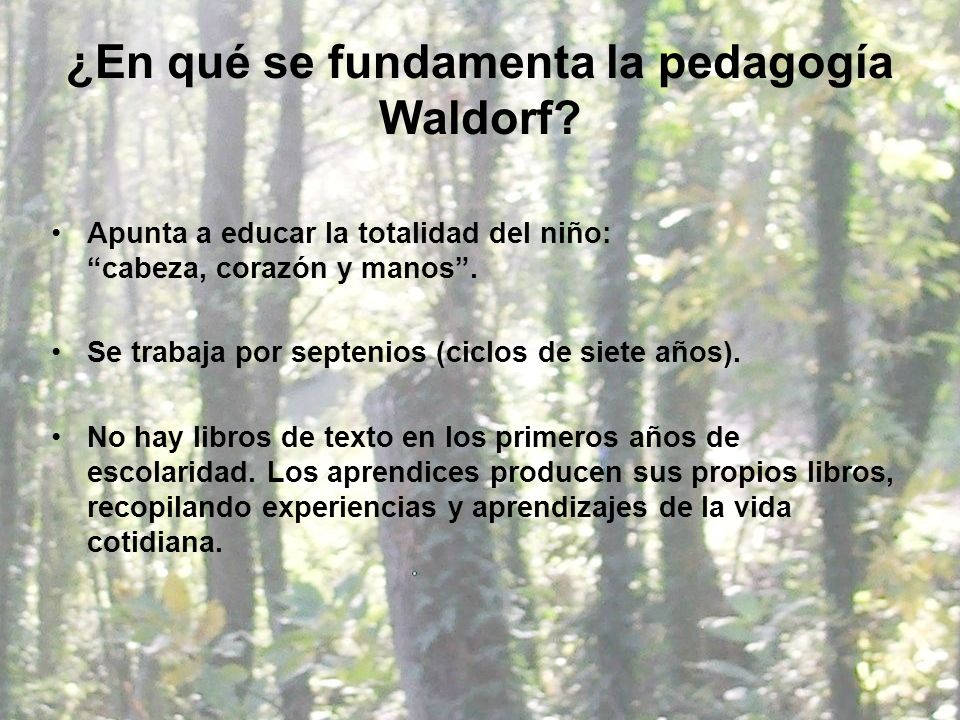 ¿En qué se fundamenta la pedagogía Waldorf?

• Apunta a educar la totalidad del niño: “cabeza, corazón y manos”.

• Se trabaja por septenios (ciclos de siete años).

• No hay libros de texto en los primeros años de escolaridad. Los aprendices producen sus propios libros, recopilando experiencias y aprendizajes de la vida cotidiana.